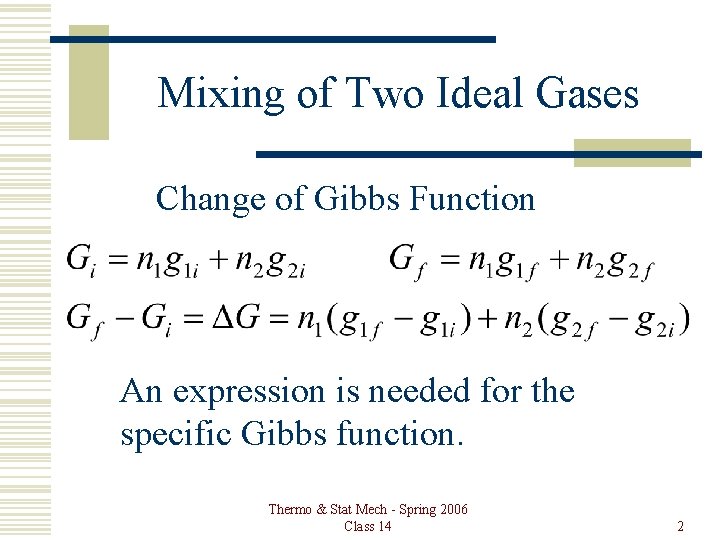 Mixing of Two Ideal Gases

Change of Gibbs Function

$G_i = n_1 g_{1i} + n_2 g_{2i}$ $G_f = n_1 g_{1f} + n_2 g_{2f}$

$G_f - G_i = \Delta G = n_1(g_{1f} - g_{1i}) + n_2(g_{2f} - g_{2i})$

An expression is needed for the specific Gibbs function.

Thermo & Stat Mech - Spring 2006
Class 14

2